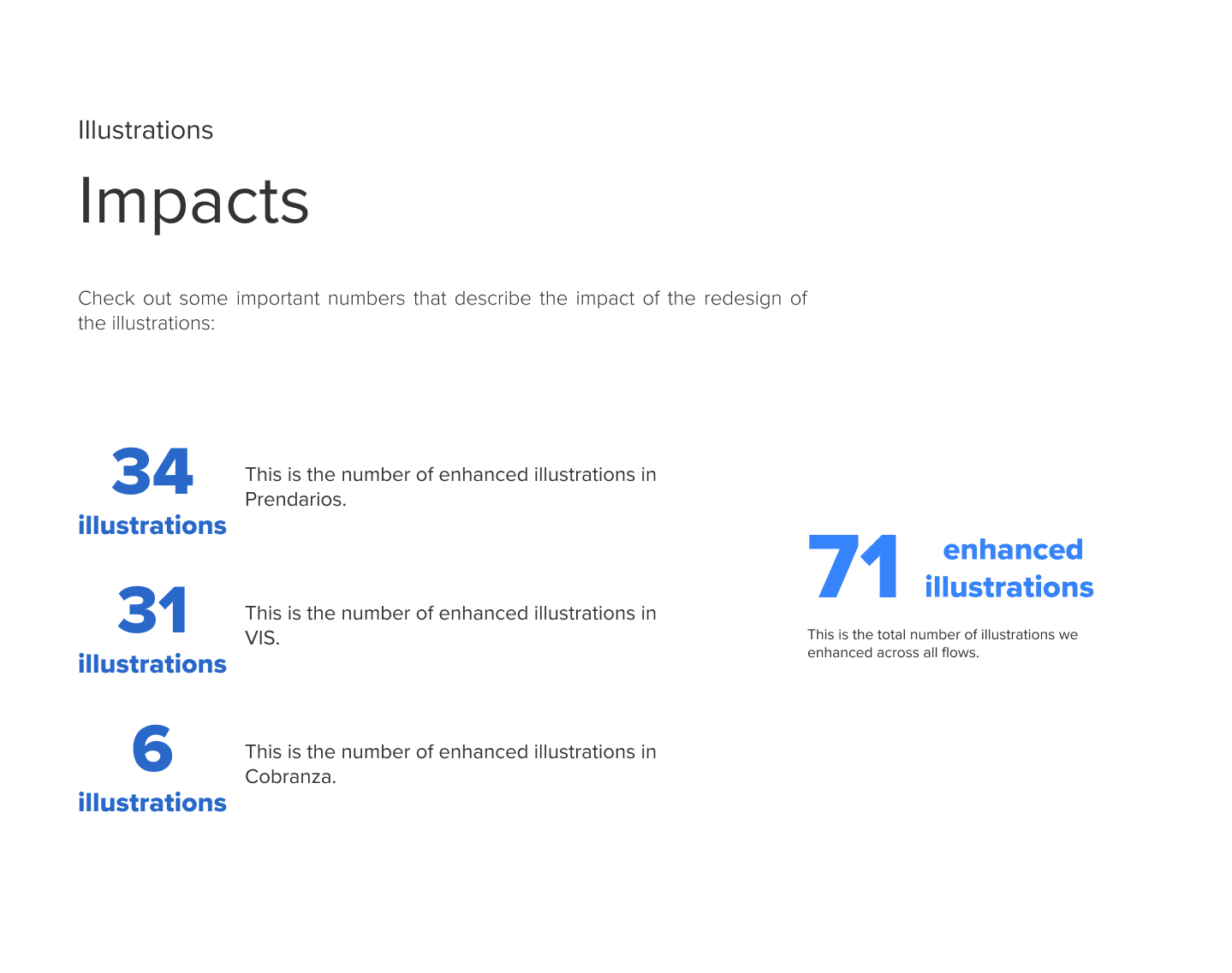 Illustrations

Impacts

Check out some important numbers that describe the impact of the redesign of the illustrations:

34
illustrations

This is the number of enhanced illustrations in Prendarios.

31
illustrations

This is the number of enhanced illustrations in VIS.

6
illustrations

This is the number of enhanced illustrations in Cobranza.

71 enhanced illustrations

This is the total number of illustrations we enhanced across all flows.